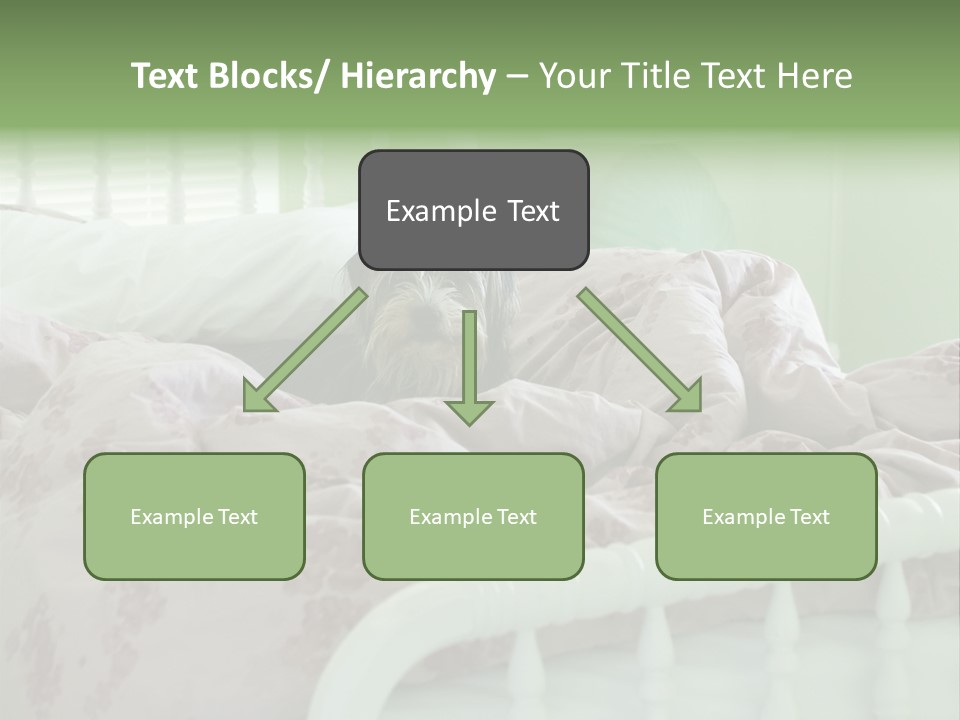 Text Blocks/ Hierarchy – Your Title Text Here

Example Text

Example Text

Example Text

Example Text